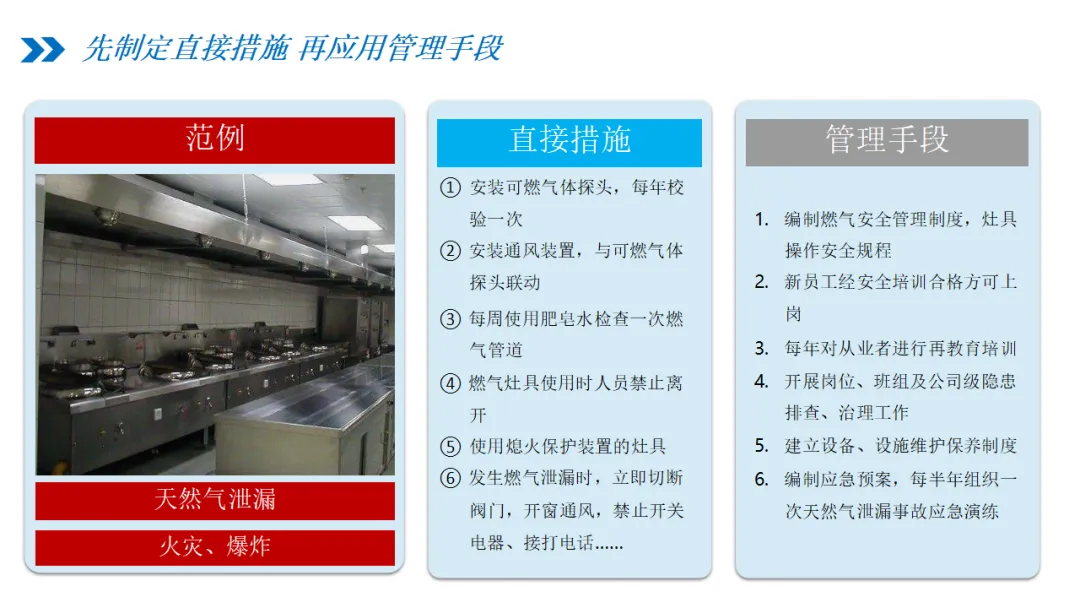 先制定直接措施 再应用管理手段

范例

天然气泄漏

火灾、爆炸

直接措施

① 安装可燃气体探头，每年校验一次

② 安装通风装置，与可燃气体探头联动

③ 每周使用肥皂水检查一次燃气管道

④ 燃气灶具使用时人员禁止离开

⑤ 使用熄火保护装置的灶具

⑥ 发生燃气泄漏时，立即切断阀门，开窗通风，禁止开关电器、接打电话……

管理手段

1. 编制燃气安全管理制度，灶具操作安全规程

2. 新员工经安全培训合格方可上岗

3. 每年对从业者进行再教育培训

4. 开展岗位、班组及公司级隐患排查、治理工作

5. 建立设备、设施维护保养制度

6. 编制应急预案，每半年组织一次天然气泄漏事故应急演练